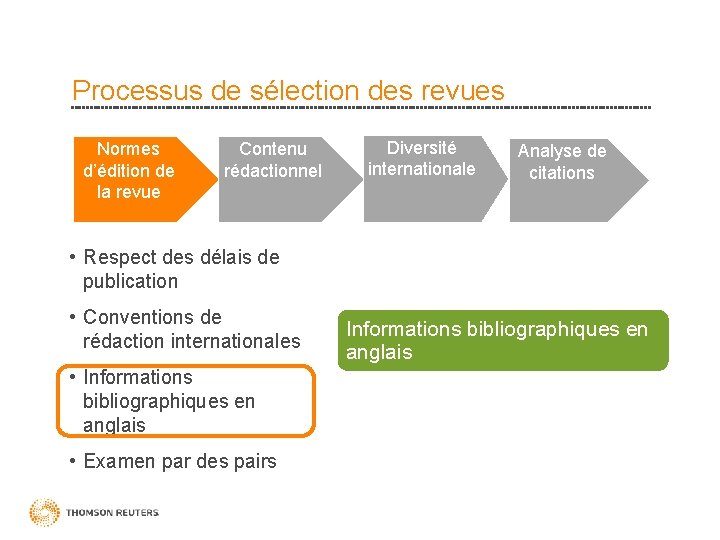 Processus de sélection des revues

Normes d'édition de la revue

Contenu rédactionnel

Diversité internationale

Analyse de citations

• Respect des délais de publication

• Conventions de rédaction internationales

• Informations bibliographiques en anglais

• Examen par des pairs

Informations bibliographiques en anglais

THOMSON REUTERS